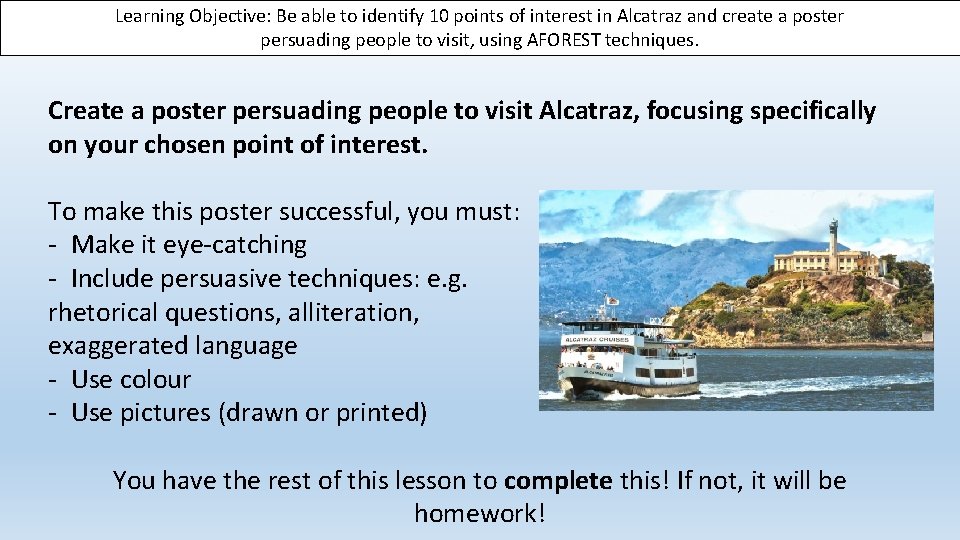 Learning Objective: Be able to identify 10 points of interest in Alcatraz and create a poster persuading people to visit, using AFOREST techniques.

Create a poster persuading people to visit Alcatraz, focusing specifically on your chosen point of interest.

To make this poster successful, you must:
- Make it eye-catching
- Include persuasive techniques: e.g. rhetorical questions, alliteration, exaggerated language
- Use colour
- Use pictures (drawn or printed)

ALCATRAZ CRUISES

You have the rest of this lesson to complete this! If not, it will be homework!